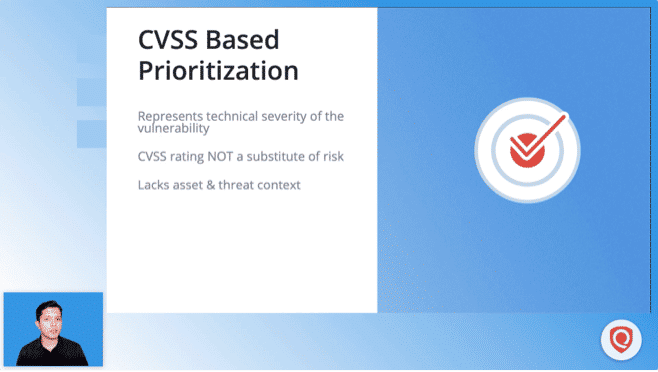 CVSS Based Prioritization

Represents technical severity of the vulnerability

CVSS rating NOT a substitute of risk

Lacks asset & threat context